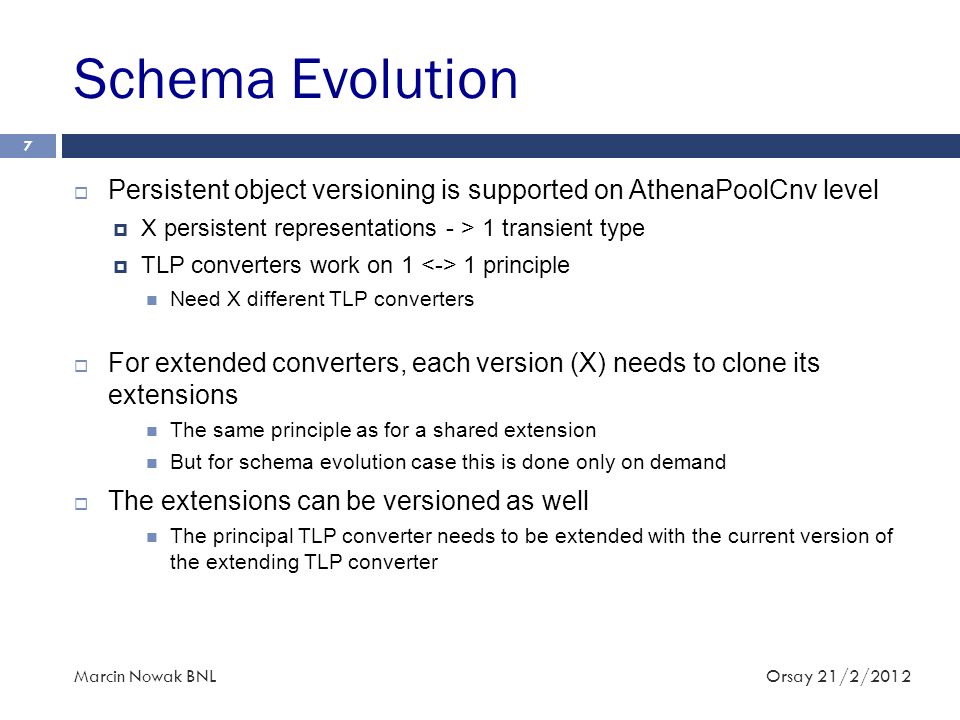 Schema Evolution

7

Persistent object versioning is supported on AthenaPoolCnv level

X persistent representations - > 1 transient type

TLP converters work on 1 <-> 1 principle

Need X different TLP converters

For extended converters, each version (X) needs to clone its extensions

The same principle as for a shared extension

But for schema evolution case this is done only on demand

The extensions can be versioned as well

The principal TLP converter needs to be extended with the current version of the extending TLP converter

Marcin Nowak BNL

Orsay 21/2/2012